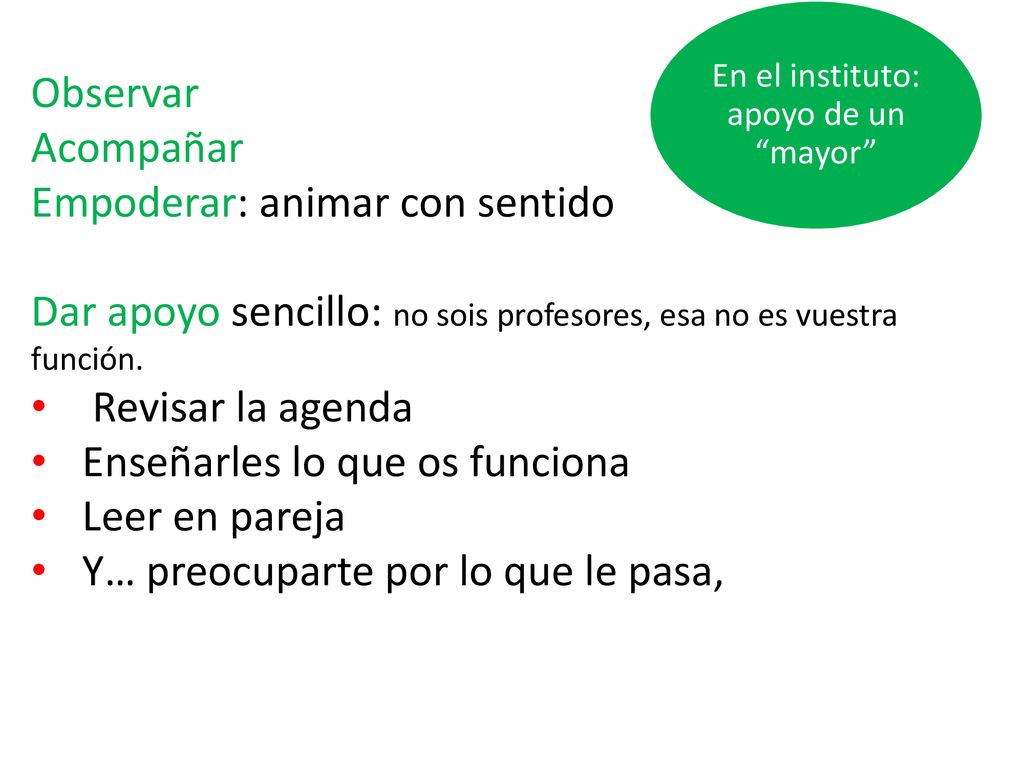 En el instituto: apoyo de un “mayor”

Observar
Acompañar
Empoderar: animar con sentido

Dar apoyo sencillo: no sois profesores, esa no es vuestra función.
• Revisar la agenda
• Enseñarles lo que os funciona
• Leer en pareja
• Y… preocuparte por lo que le pasa,